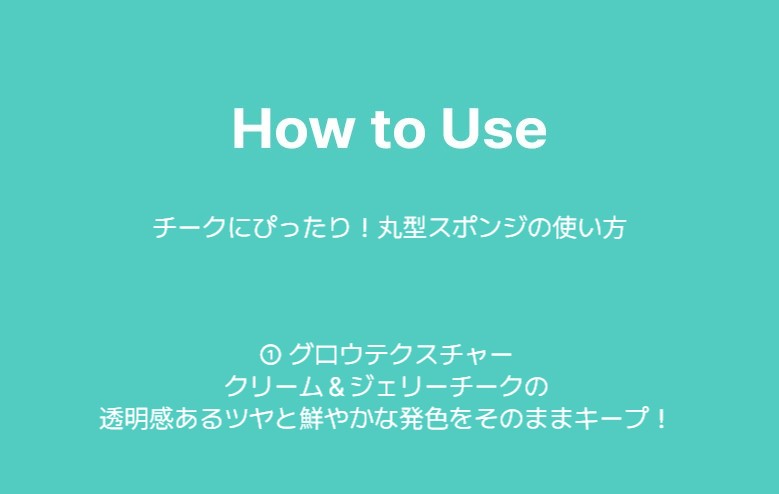 How to Use

チークにぴったり！丸型スポンジの使い方

① グロウテクスチャー
クリーム＆ジェリーチークの
透明感あるツヤと鮮やかな発色をそのままキープ！